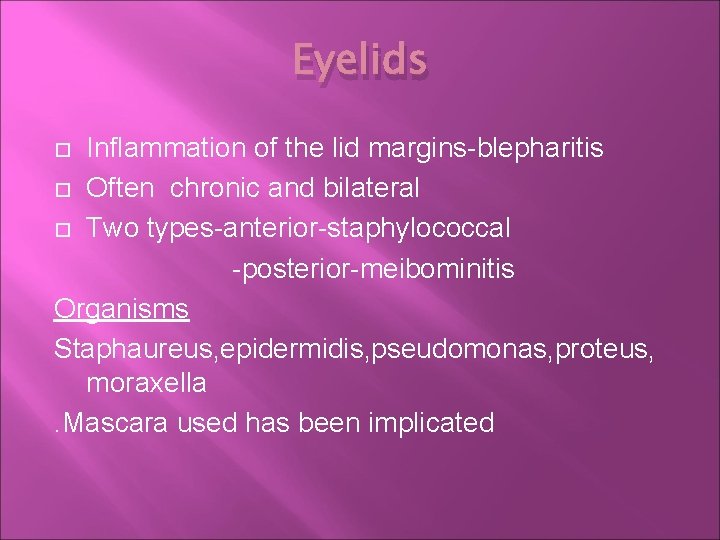 Eyelids

Inflammation of the lid margins-blepharitis

Often chronic and bilateral

Two types-anterior-staphylococcal

-posterior-meibominitis

Organisms

Staphaureus,epidermidis,pseudomonas,proteus, moraxella

.Mascara used has been implicated